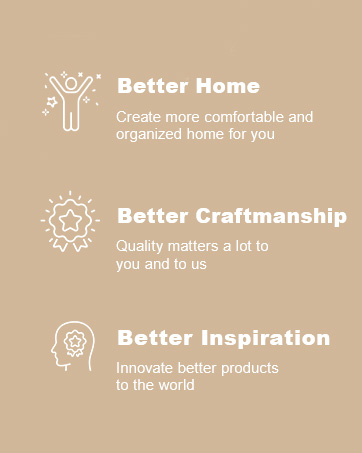 Better Home

Create more comfortable and organized home for you

Better Craftmanship

Quality matters a lot to you and to us

Better Inspiration

Innovate better products to the world